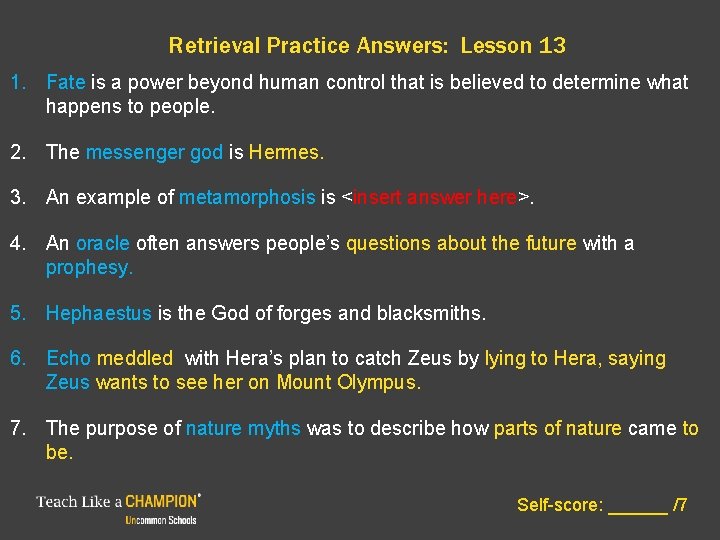 Retrieval Practice Answers: Lesson 13

1. Fate is a power beyond human control that is believed to determine what happens to people.

2. The messenger god is Hermes.

3. An example of metamorphosis is <insert answer here>.

4. An oracle often answers people's questions about the future with a prophesy.

5. Hephaestus is the God of forges and blacksmiths.

6. Echo meddled with Hera's plan to catch Zeus by lying to Hera, saying Zeus wants to see her on Mount Olympus.

7. The purpose of nature myths was to describe how parts of nature came to be.

Teach Like a CHAMPION®
Uncommon Schools

Self-score: ______ /7